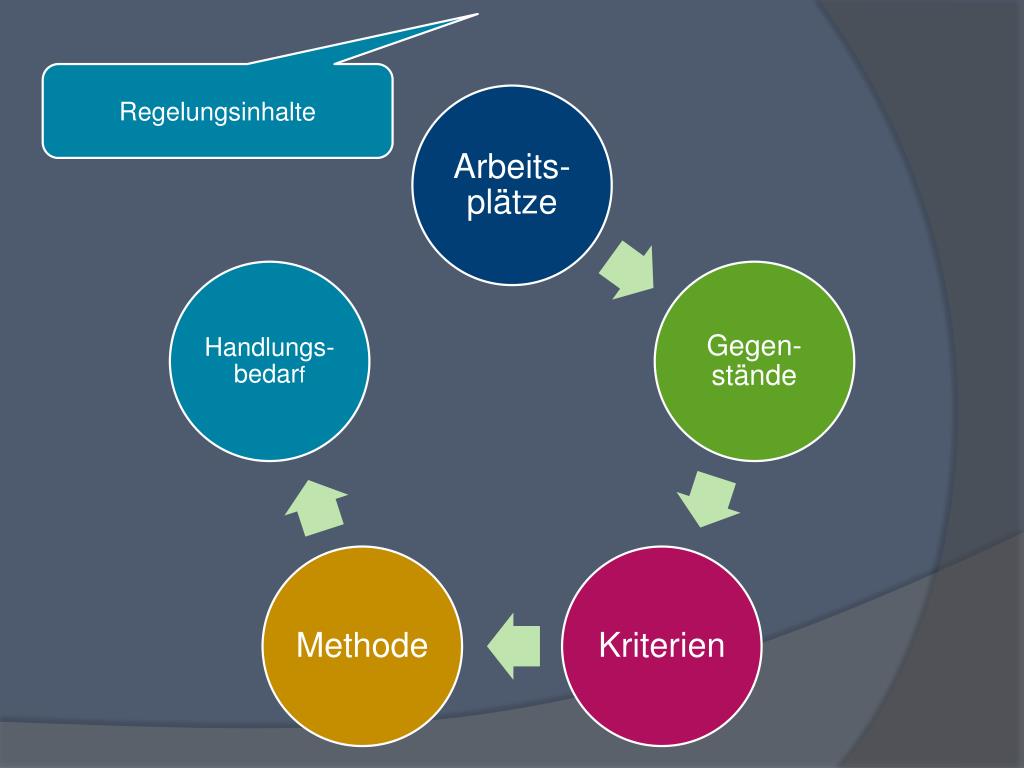 Regelungsinhalte

Arbeitsplätze

Gegenstände

Kriterien

Methode

Handlungsbedarf